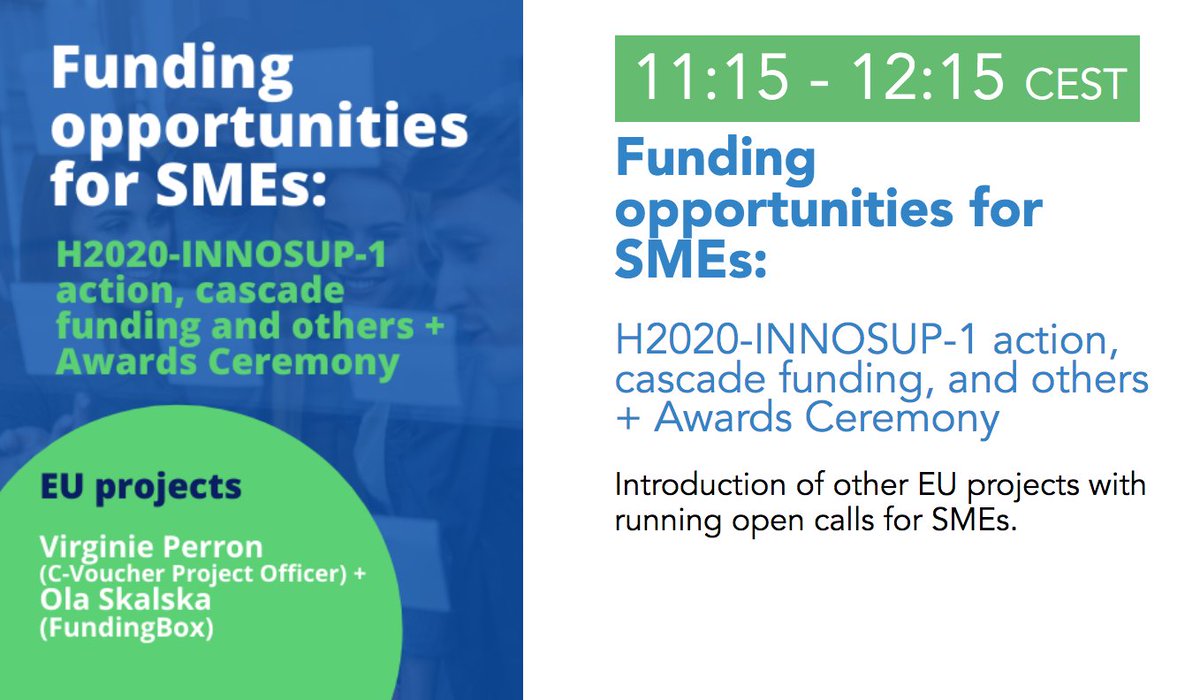 Funding opportunities for SMEs:

H2020-INNOSUP-1 action, cascade funding and others + Awards Ceremony

EU projects

Virginie Perron (C-Voucher Project Officer) + Ola Skalska (FundingBox)

11:15 - 12:15 CEST

Funding opportunities for SMEs:

H2020-INNOSUP-1 action, cascade funding, and others + Awards Ceremony

Introduction of other EU projects with running open calls for SMEs.